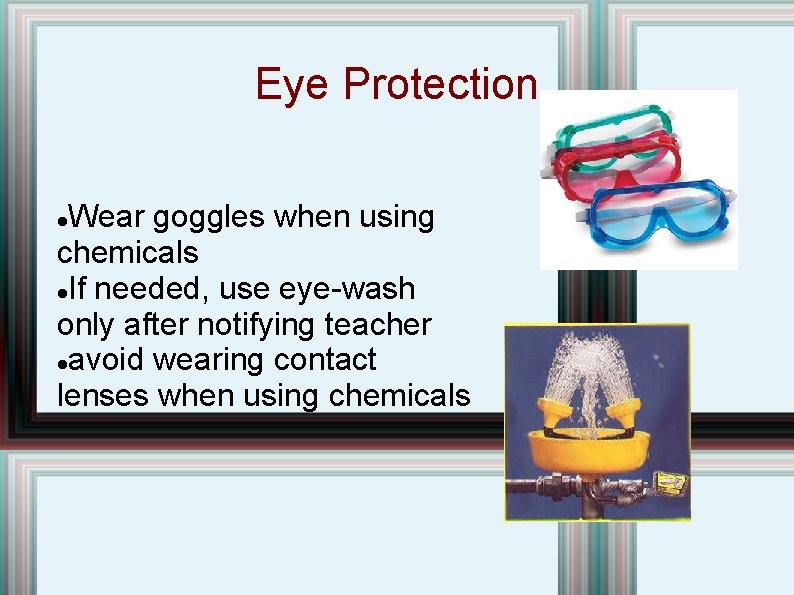 Eye Protection

●Wear goggles when using chemicals
●If needed, use eye-wash only after notifying teacher
●avoid wearing contact lenses when using chemicals